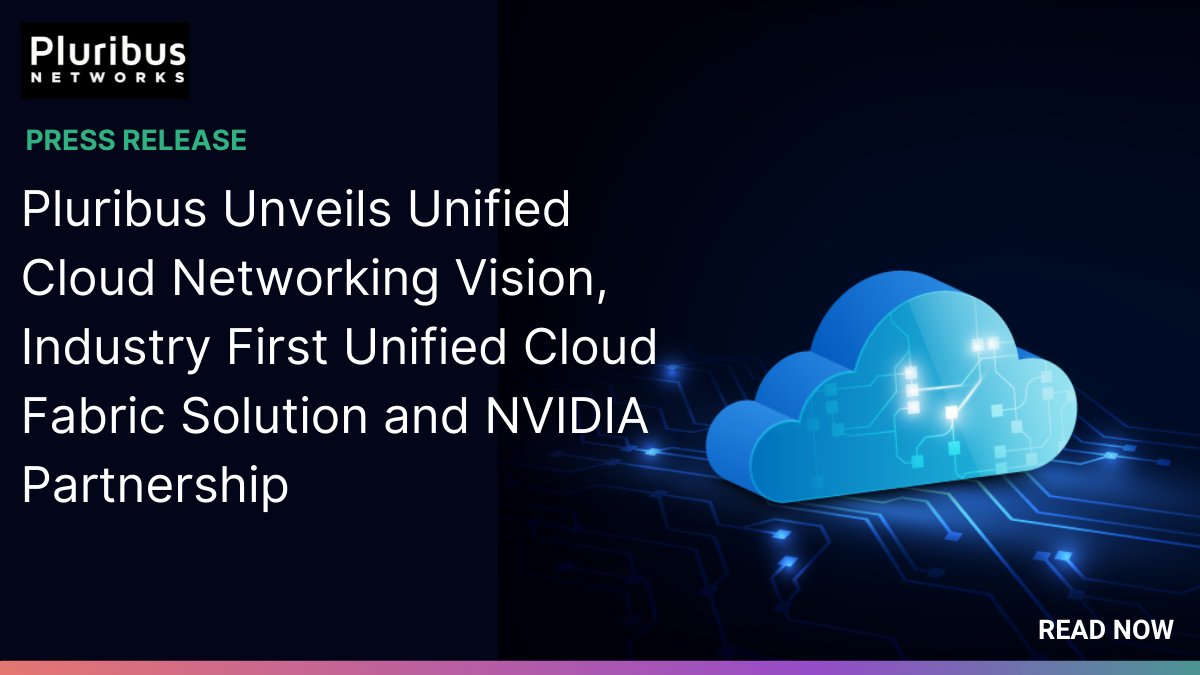 Pluribus
NETWORKS

PRESS RELEASE

Pluribus Unveils Unified Cloud Networking Vision, Industry First Unified Cloud Fabric Solution and NVIDIA Partnership

READ NOW